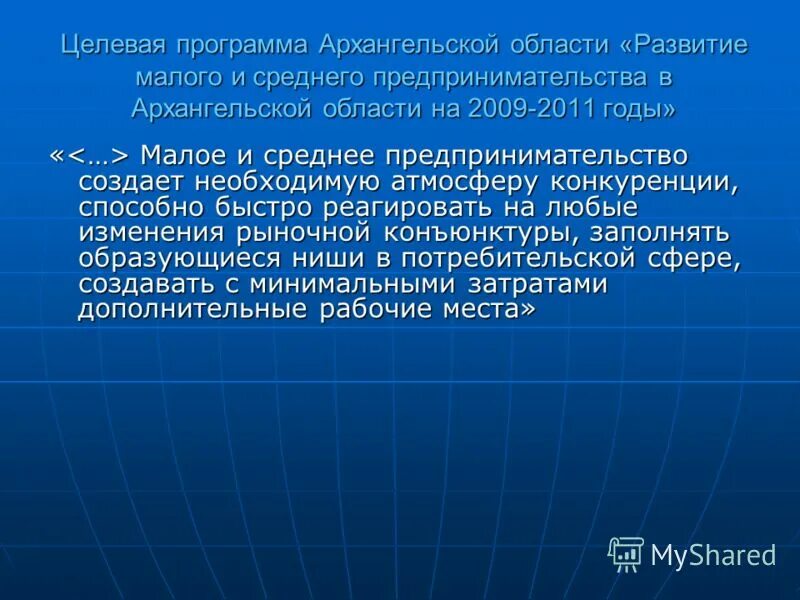 Целевая программа Архангельской области «Развитие малого и среднего предпринимательства в Архангельской области на 2009-2011 годы»

«<…> Малое и среднее предпринимательство создает необходимую атмосферу конкуренции, способно быстро реагировать на любые изменения рыночной конъюнктуры, заполнять образующиеся ниши в потребительской сфере, создавать с минимальными затратами дополнительные рабочие места»

MyShared